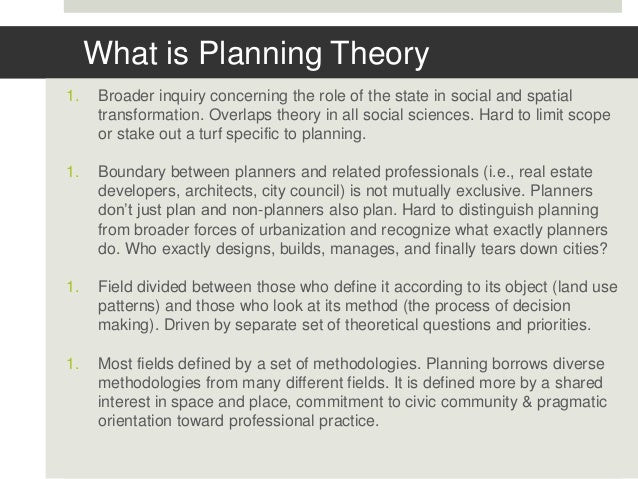 What is Planning Theory

1. Broader inquiry concerning the role of the state in social and spatial transformation. Overlaps theory in all social sciences. Hard to limit scope or stake out a turf specific to planning.

1. Boundary between planners and related professionals (i.e., real estate developers, architects, city council) is not mutually exclusive. Planners don't just plan and non-planners also plan. Hard to distinguish planning from broader forces of urbanization and recognize what exactly planners do. Who exactly designs, builds, manages, and finally tears down cities?

1. Field divided between those who define it according to its object (land use patterns) and those who look at its method (the process of decision making). Driven by separate set of theoretical questions and priorities.

1. Most fields defined by a set of methodologies. Planning borrows diverse methodologies from many different fields. It is defined more by a shared interest in space and place, commitment to civic community & pragmatic orientation toward professional practice.